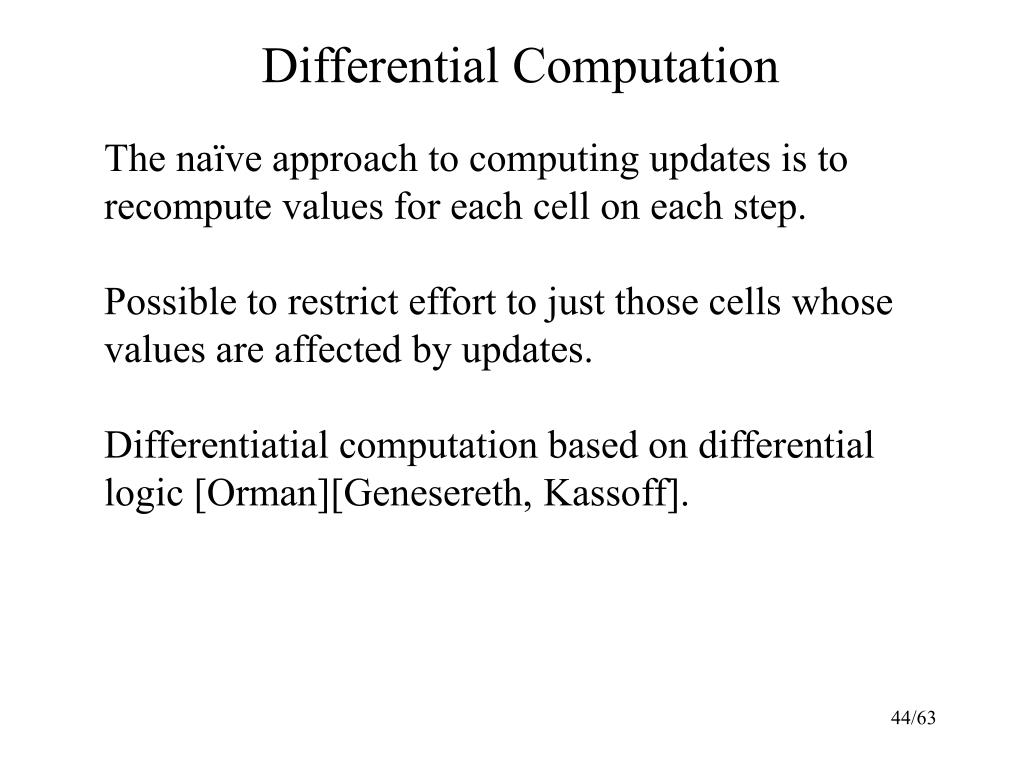 Differential Computation

The naïve approach to computing updates is to recompute values for each cell on each step.

Possible to restrict effort to just those cells whose values are affected by updates.

Differentiatial computation based on differential logic [Orman][Genesereth, Kassoff].

44/63